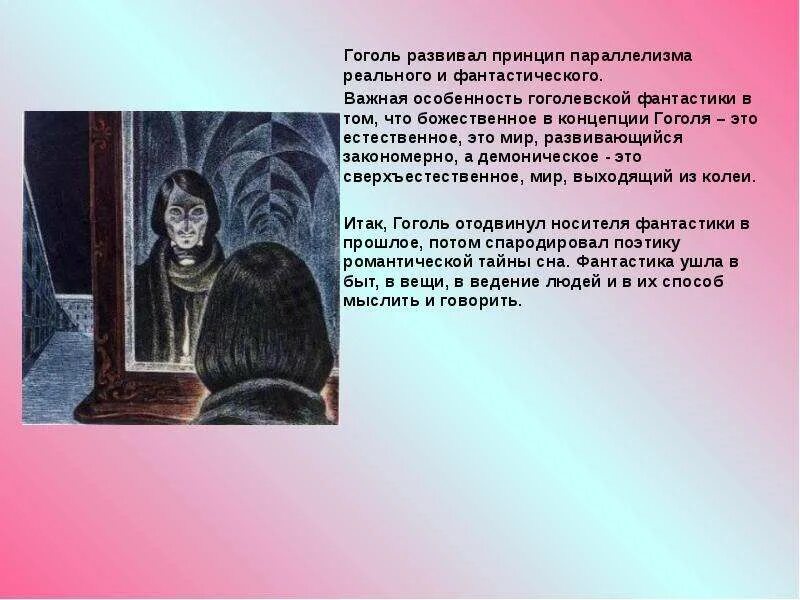 Гоголь развивал принцип параллелизма реального и фантастического.

Важная особенность гоголевской фантастики в том, что божественное в концепции Гоголя – это естественное, это мир, развивающийся закономерно, а демоническое - это сверхъестественное, мир, выходящий из колеи.

Итак, Гоголь отодвинул носителя фантастики в прошлое, потом спародировал поэтику романтической тайны сна. Фантастика ушла в быт, в вещи, в ведение людей и в их способ мыслить и говорить.